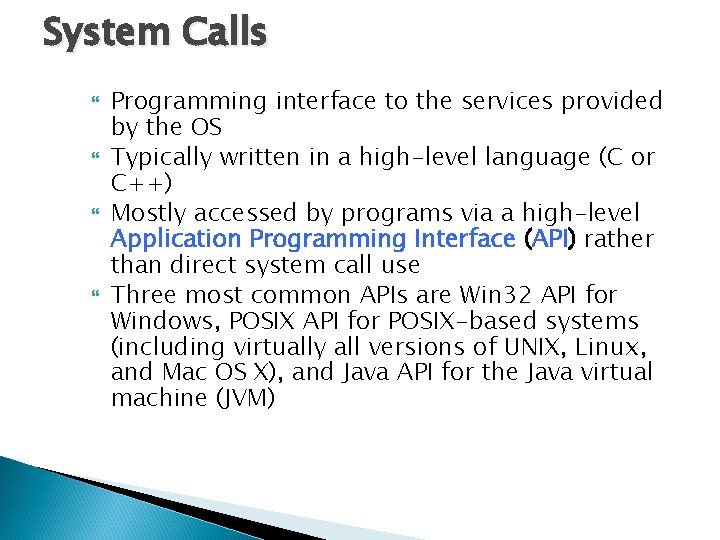 System Calls

Programming interface to the services provided by the OS

Typically written in a high-level language (C or C++)

Mostly accessed by programs via a high-level Application Programming Interface (API) rather than direct system call use

Three most common APIs are Win32 API for Windows, POSIX API for POSIX-based systems (including virtually all versions of UNIX, Linux, and Mac OS X), and Java API for the Java virtual machine (JVM)